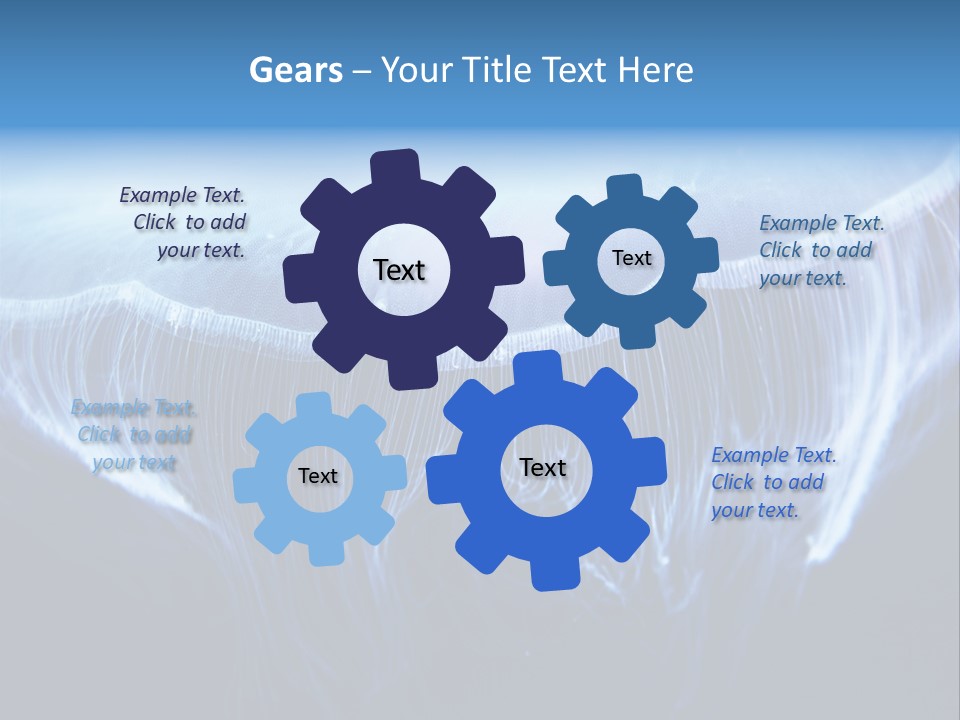 Gears – Your Title Text Here

Example Text. Click to add your text.

Text

Text

Example Text. Click to add your text.

Example Text. Click to add your text

Text

Text

Example Text. Click to add your text.